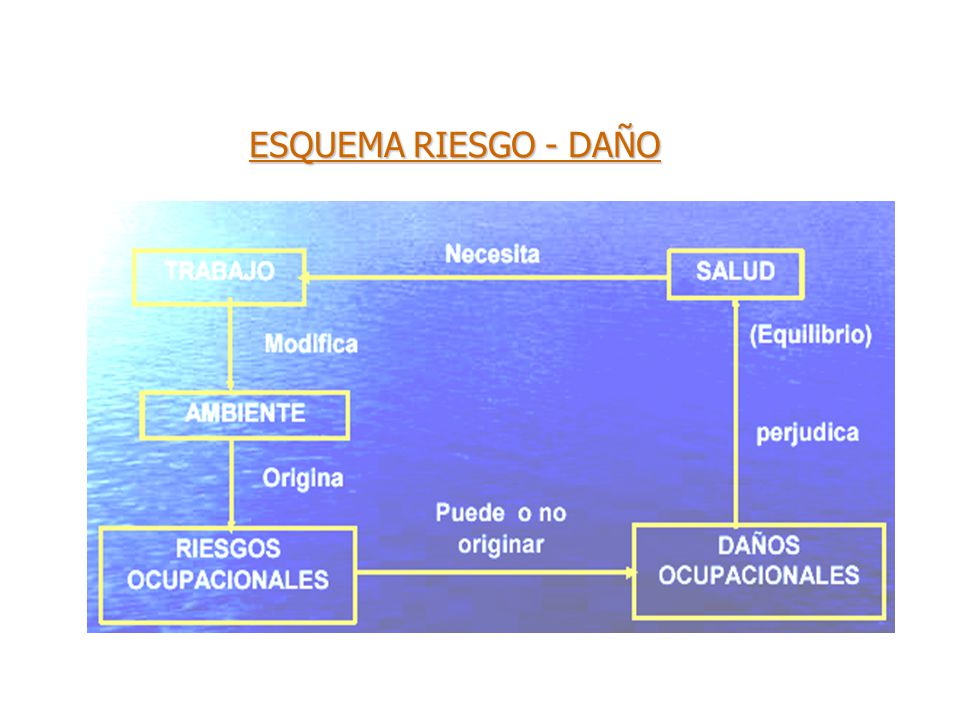 ESQUEMA RIESGO - DAÑO

TRABAJO

Necesita

SALUD

Modifica

(Equilibrio)

AMBIENTE

perjudica

Origina

Puede o no originar

RIESGOS OCUPACIONALES

DAÑOS OCUPACIONALES